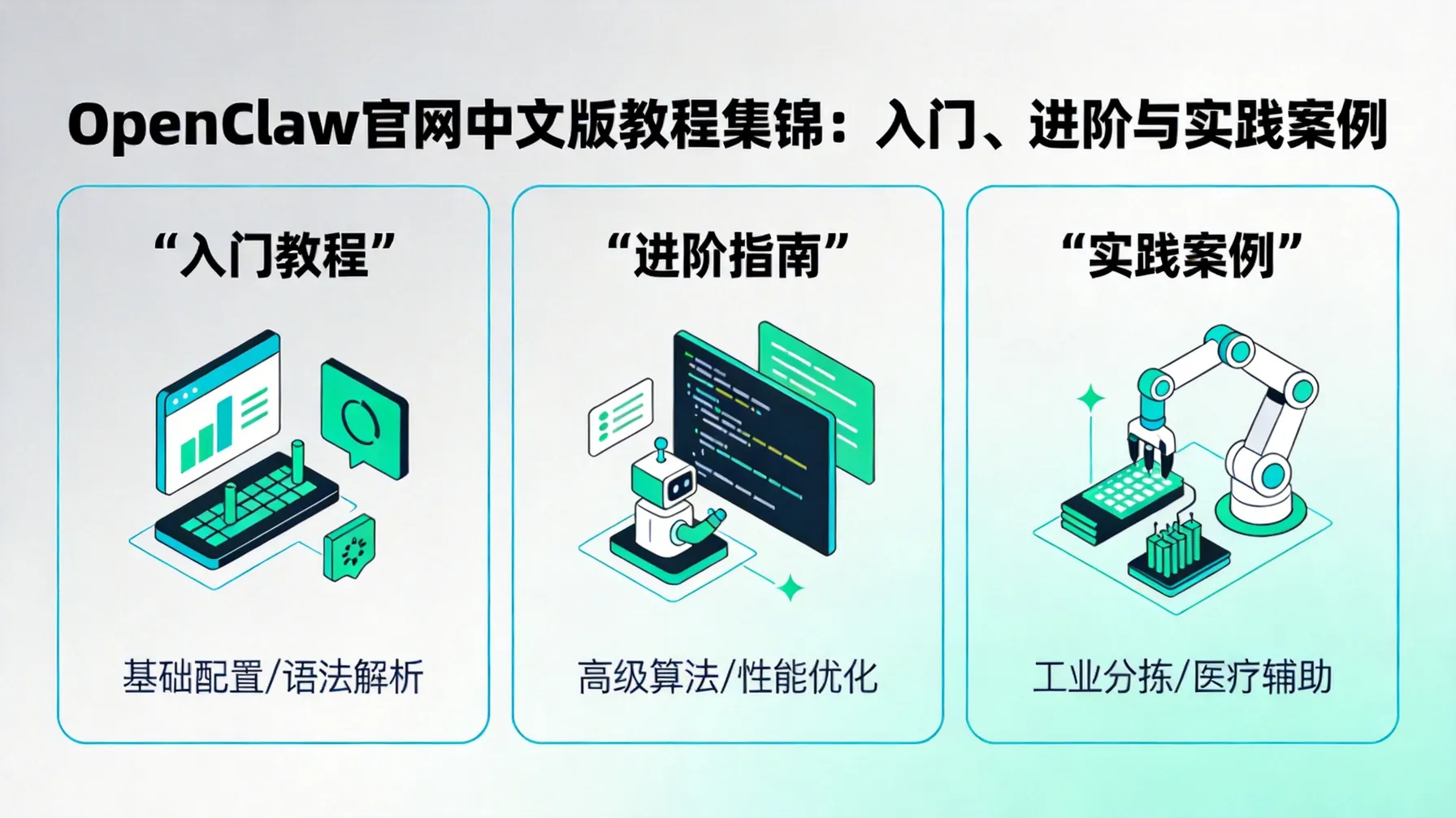 OpenClaw官网中文版教程集锦：入门、进阶与实践案例

“入门教程”

基础配置/语法解析

“进阶指南”

高级算法/性能优化

“实践案例”

工业分拣/医疗辅助